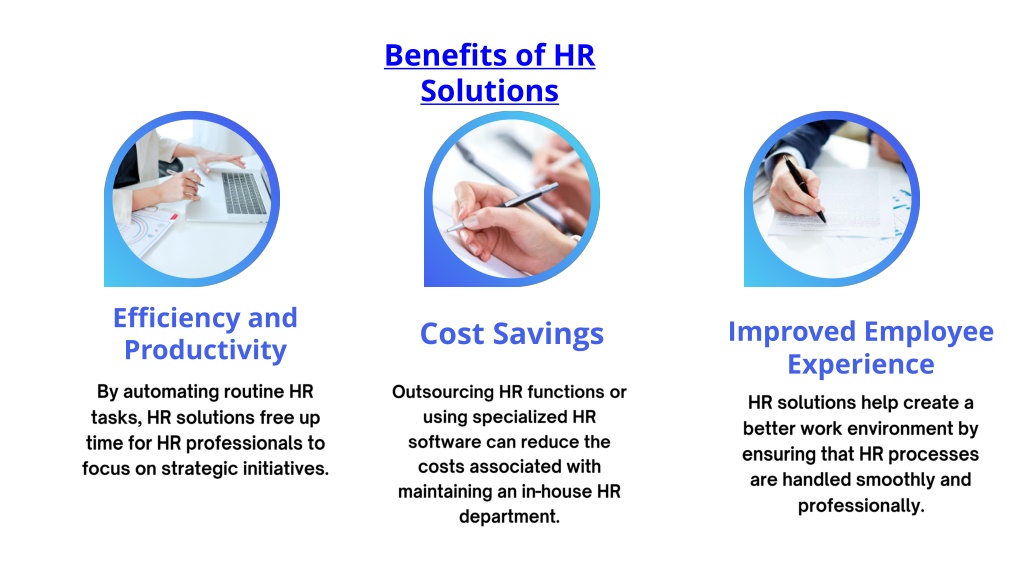 Benefits of HR Solutions

Efficiency and Productivity

By automating routine HR tasks, HR solutions free up time for HR professionals to focus on strategic initiatives.

Cost Savings

Outsourcing HR functions or using specialized HR software can reduce the costs associated with maintaining an in-house HR department.

Improved Employee Experience

HR solutions help create a better work environment by ensuring that HR processes are handled smoothly and professionally.